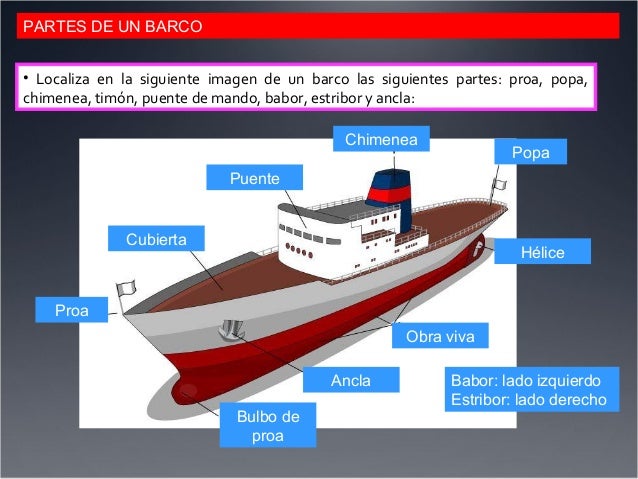 PARTES DE UN BARCO

• Localiza en la siguiente imagen de un barco las siguientes partes: proa, popa, chimenea, timón, puente de mando, babor, estribor y ancla:

Chimenea

Popa

Puente

Cubierta

Hélice

Proa

Obra viva

Ancla

Babor: lado izquierdo
Estribor: lado derecho

Bulbo de proa